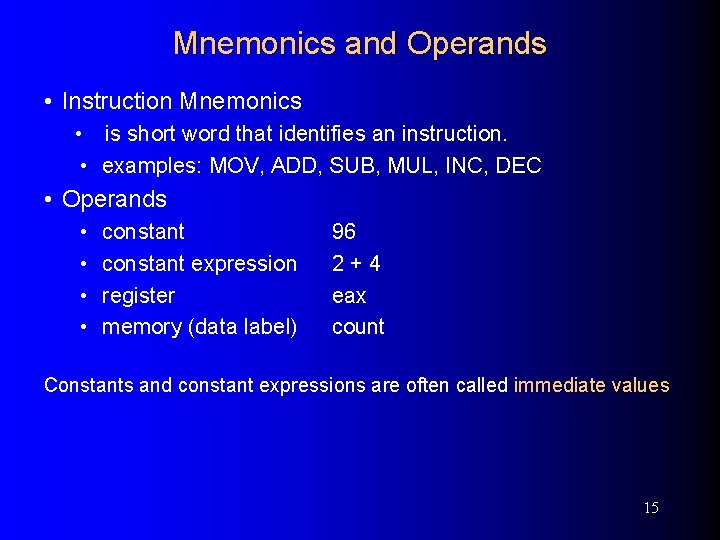 Mnemonics and Operands

• Instruction Mnemonics
  • is short word that identifies an instruction.
  • examples: MOV, ADD, SUB, MUL, INC, DEC
• Operands
  • constant 96
  • constant expression 2 + 4
  • register eax
  • memory (data label) count

Constants and constant expressions are often called immediate values

15